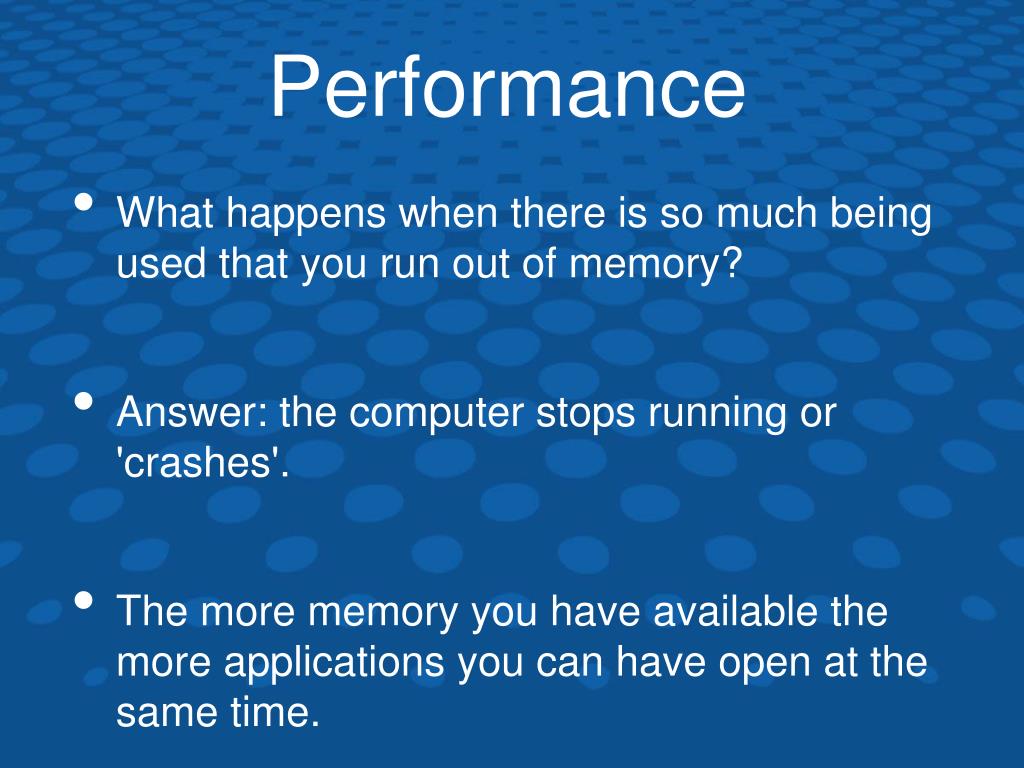 Performance

• What happens when there is so much being used that you run out of memory?

• Answer: the computer stops running or 'crashes'.

• The more memory you have available the more applications you can have open at the same time.